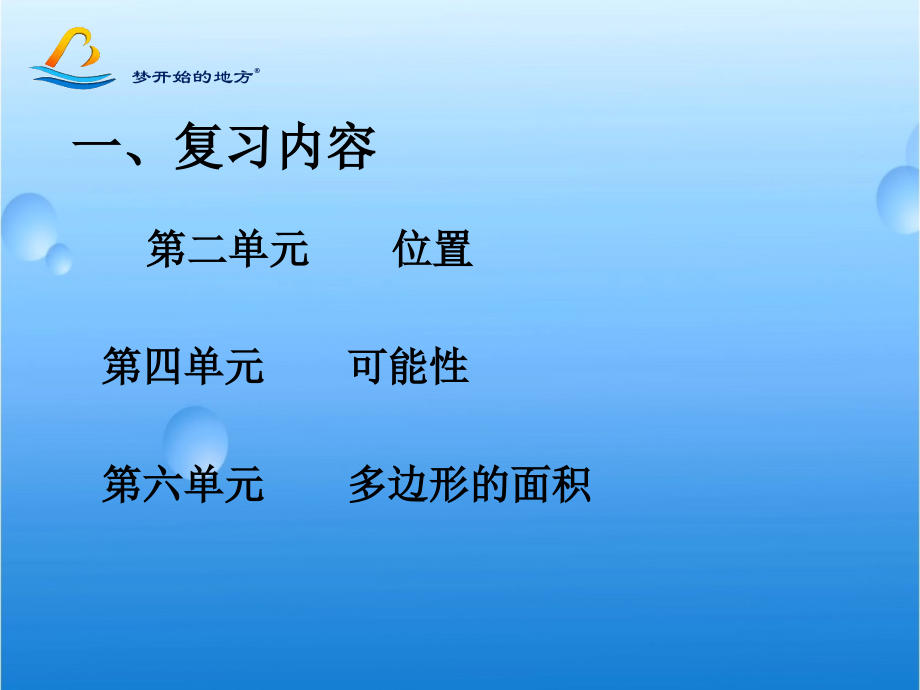 梦开始的地方®

一、复习内容

第二单元　　位置

第四单元　　可能性

第六单元　　多边形的面积